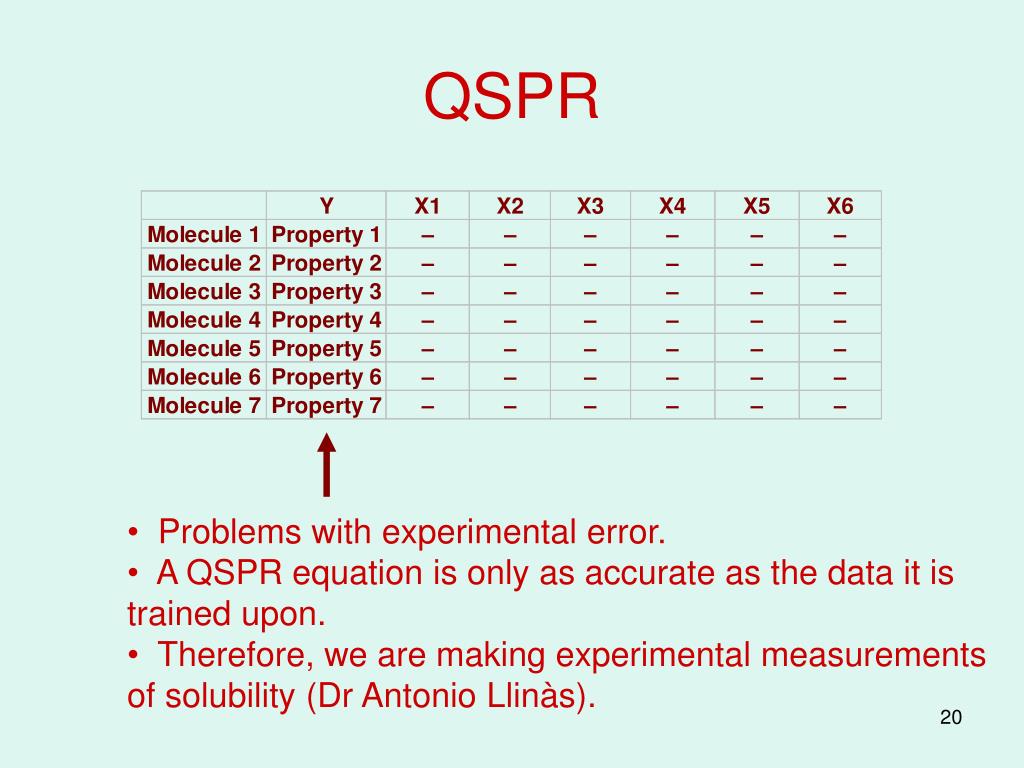 QSPR

| | Y | X1 | X2 | X3 | X4 | X5 | X6 |
|---|---|---|---|---|---|---|---|
| Molecule 1 | Property 1 | – | – | – | – | – | – |
| Molecule 2 | Property 2 | – | – | – | – | – | – |
| Molecule 3 | Property 3 | – | – | – | – | – | – |
| Molecule 4 | Property 4 | – | – | – | – | – | – |
| Molecule 5 | Property 5 | – | – | – | – | – | – |
| Molecule 6 | Property 6 | – | – | – | – | – | – |
| Molecule 7 | Property 7 | – | – | – | – | – | – |

• Problems with experimental error.
• A QSPR equation is only as accurate as the data it is trained upon.
• Therefore, we are making experimental measurements of solubility (Dr Antonio Llinàs).

20